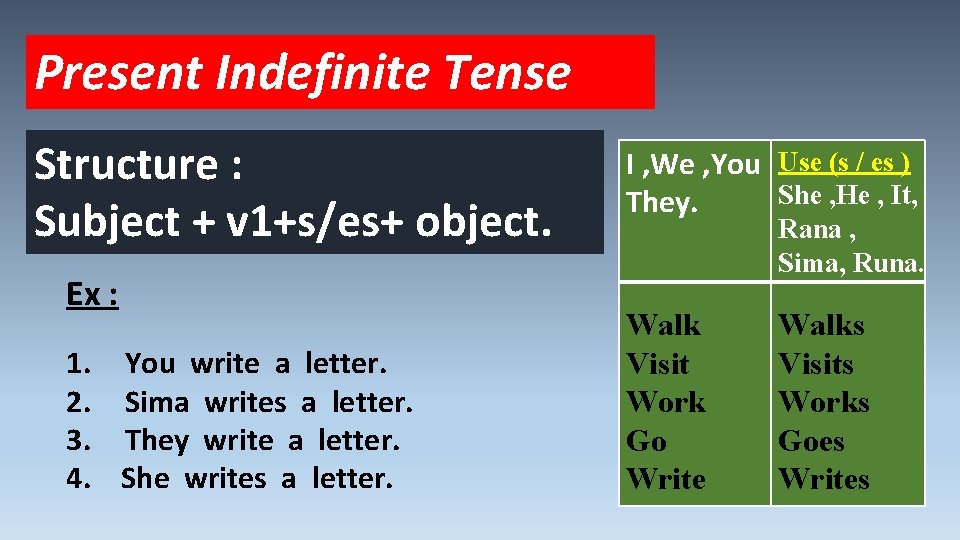 Present Indefinite Tense

Structure :
Subject + v1+s/es+ object.

Ex :

1. You write a letter.
2. Sima writes a letter.
3. They write a letter.
4. She writes a letter.

| I ,We ,You They. | Use (s / es ) She ,He , It, Rana , Sima, Runa. |
|---|---|
| Walk Visit Work Go Write | Walks Visits Works Goes Writes |